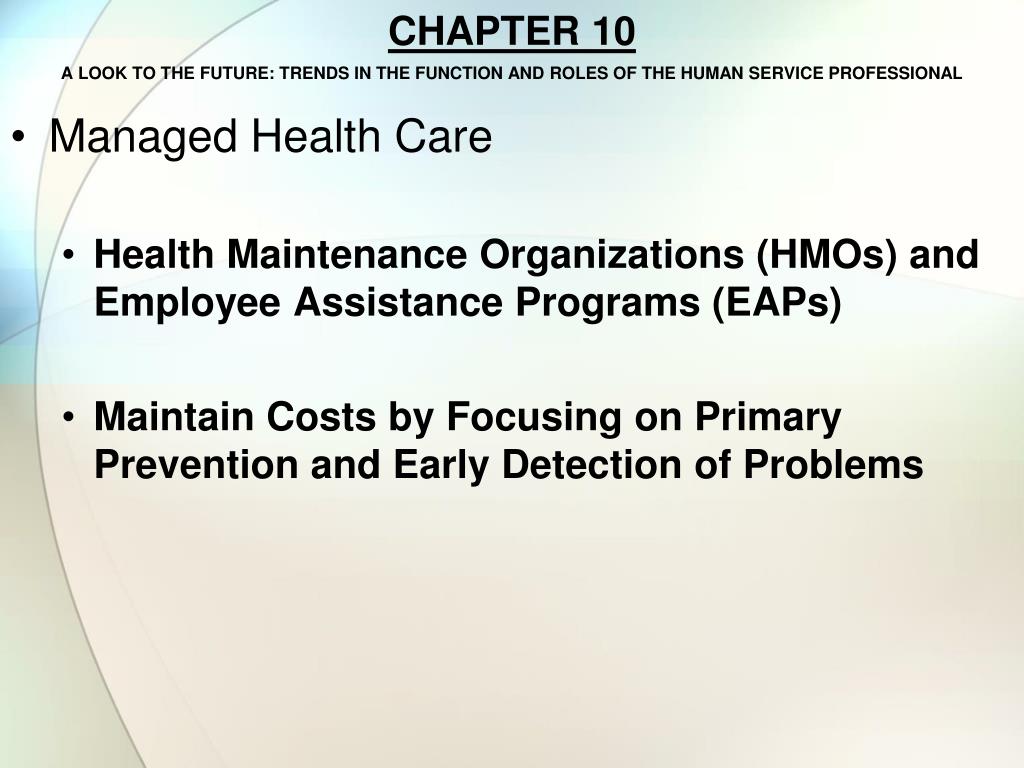 CHAPTER 10

A LOOK TO THE FUTURE: TRENDS IN THE FUNCTION AND ROLES OF THE HUMAN SERVICE PROFESSIONAL

• Managed Health Care

• Health Maintenance Organizations (HMOs) and Employee Assistance Programs (EAPs)

• Maintain Costs by Focusing on Primary Prevention and Early Detection of Problems